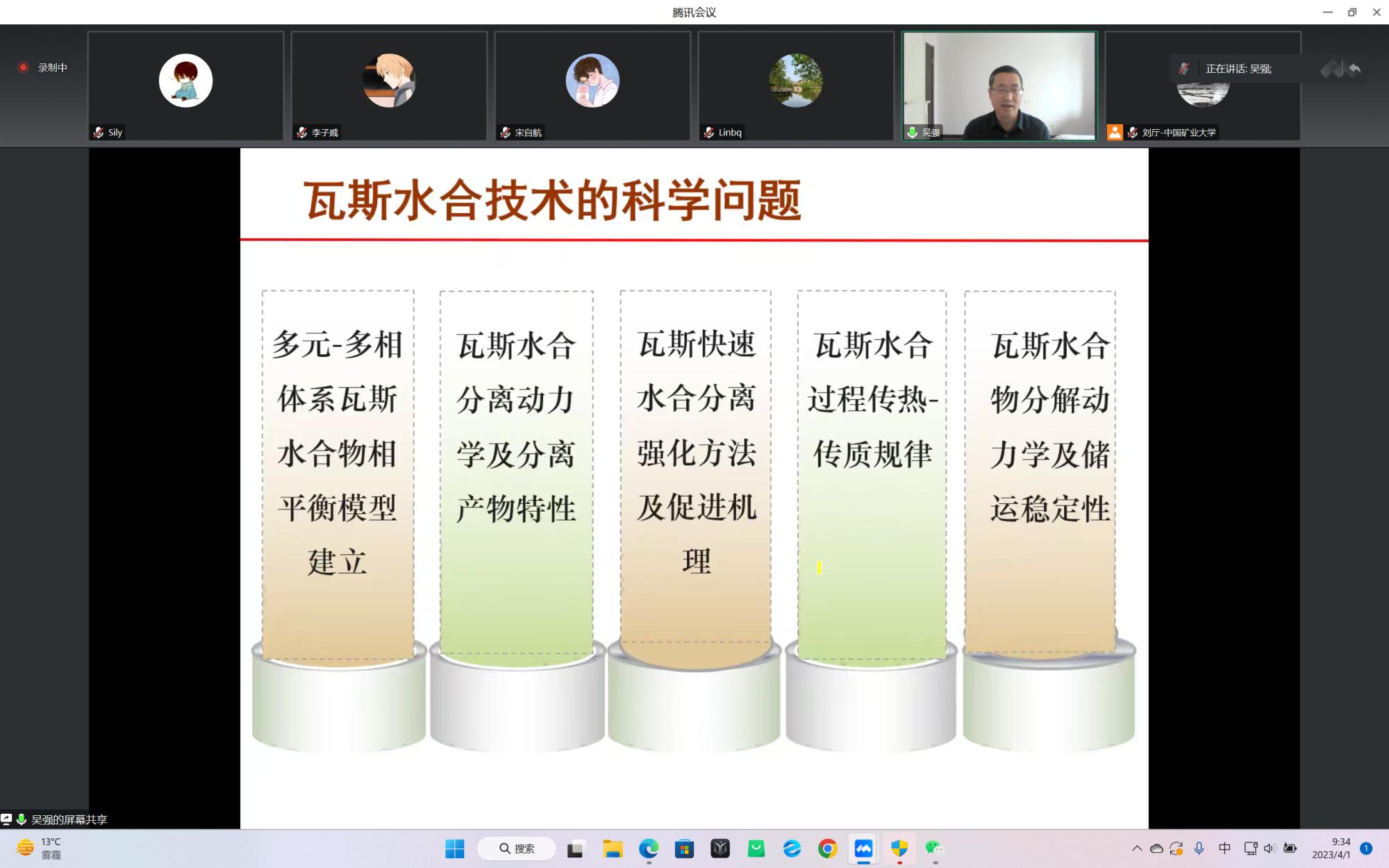 腾讯会议

录制中

Sily

李子威

宋自航

Linbq

吴强

刘厅-中国矿业大学

正在讲话: 吴强;

瓦斯水合技术的科学问题

多元-多相体系瓦斯水合物相平衡模型建立

瓦斯水合分离动力学及分离产物特性

瓦斯快速水合分离强化方法及促进机理

瓦斯水合过程传热-传质规律

瓦斯水合物分解动力学及储运稳定性

吴强的屏幕共享

13°C
雾霾

搜索

中

9:34
2023/4/1

1